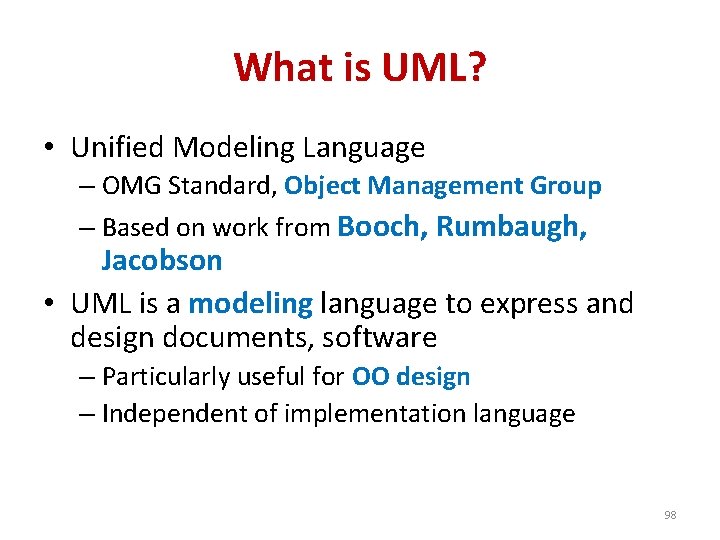 What is UML?

• Unified Modeling Language
– OMG Standard, Object Management Group
– Based on work from Booch, Rumbaugh, Jacobson

• UML is a modeling language to express and design documents, software
– Particularly useful for OO design
– Independent of implementation language

98